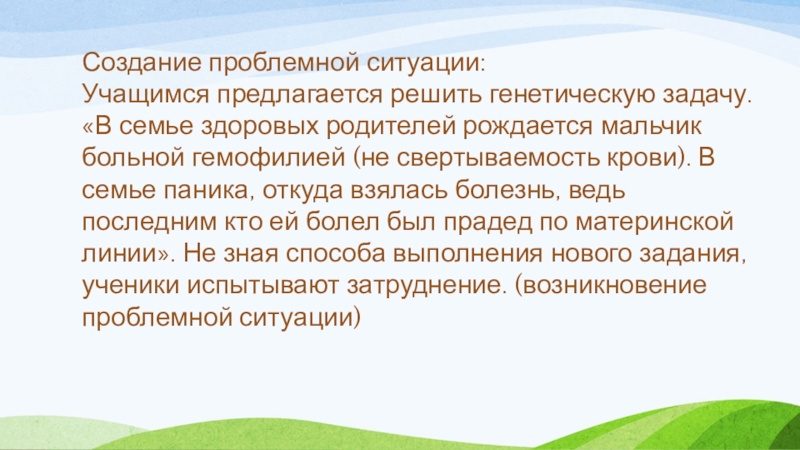 Создание проблемной ситуации:
Учащимся предлагается решить генетическую задачу. «В семье здоровых родителей рождается мальчик больной гемофилией (не свертываемость крови). В семье паника, откуда взялась болезнь, ведь последним кто ей болел был прадед по материнской линии». Не зная способа выполнения нового задания, ученики испытывают затруднение. (возникновение проблемной ситуации)